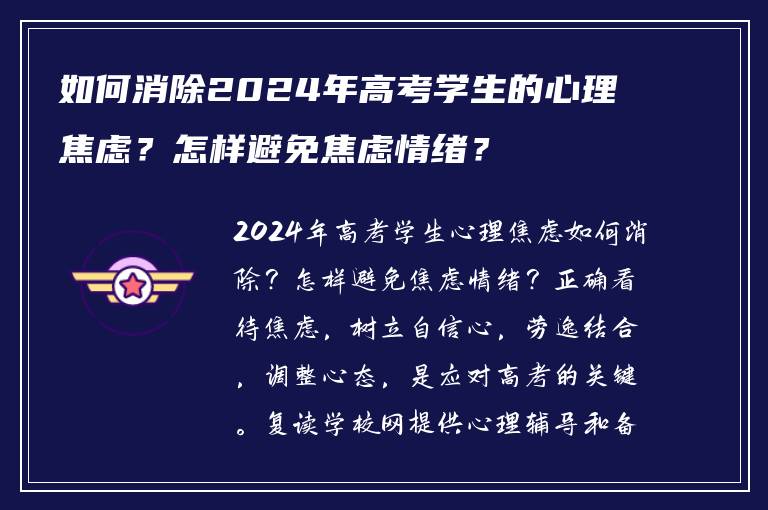 如何消除2024年高考学生的心理焦虑？怎样避免焦虑情绪？

2024年高考学生心理焦虑如何消除？怎样避免焦虑情绪？正确看待焦虑，树立自信心，劳逸结合，调整心态，是应对高考的关键。复读学校网提供心理辅导和备